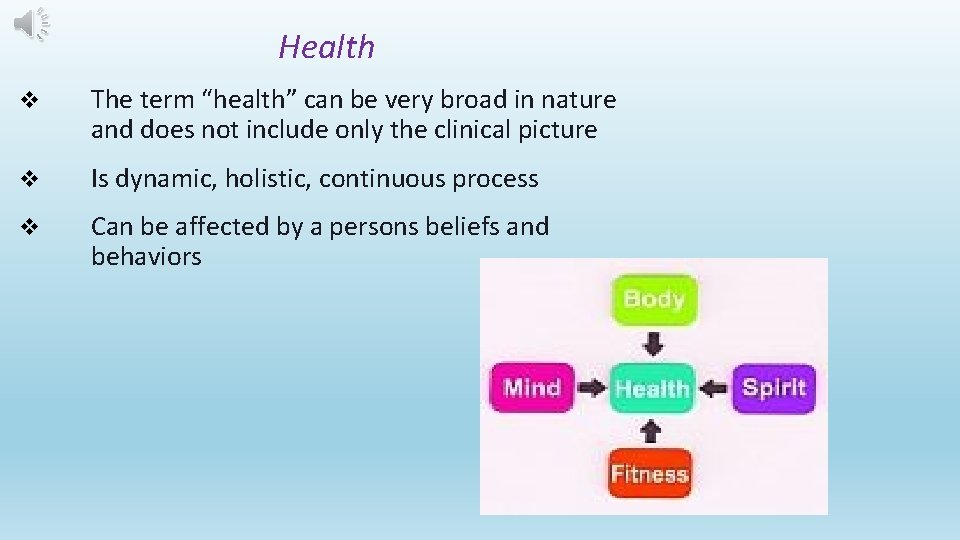 Health

❖ The term “health” can be very broad in nature and does not include only the clinical picture

❖ Is dynamic, holistic, continuous process

❖ Can be affected by a persons beliefs and behaviors

Body

Mind

Health

Spirit

Fitness